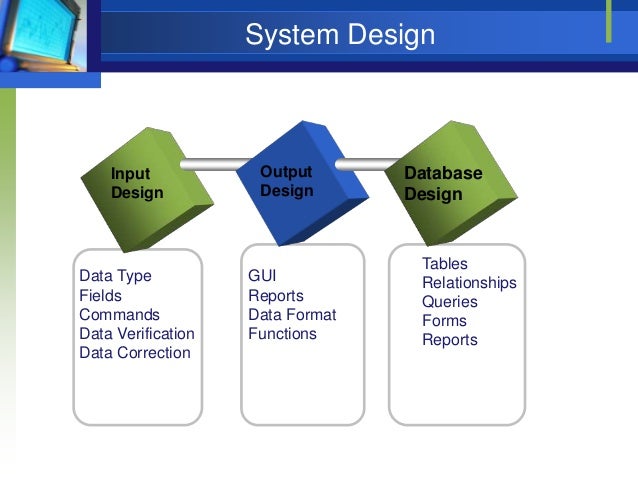 System Design

Input Design

Output Design

Database Design

Data Type
Fields
Commands
Data Verification
Data Correction

GUI
Reports
Data Format
Functions

Tables
Relationships
Queries
Forms
Reports